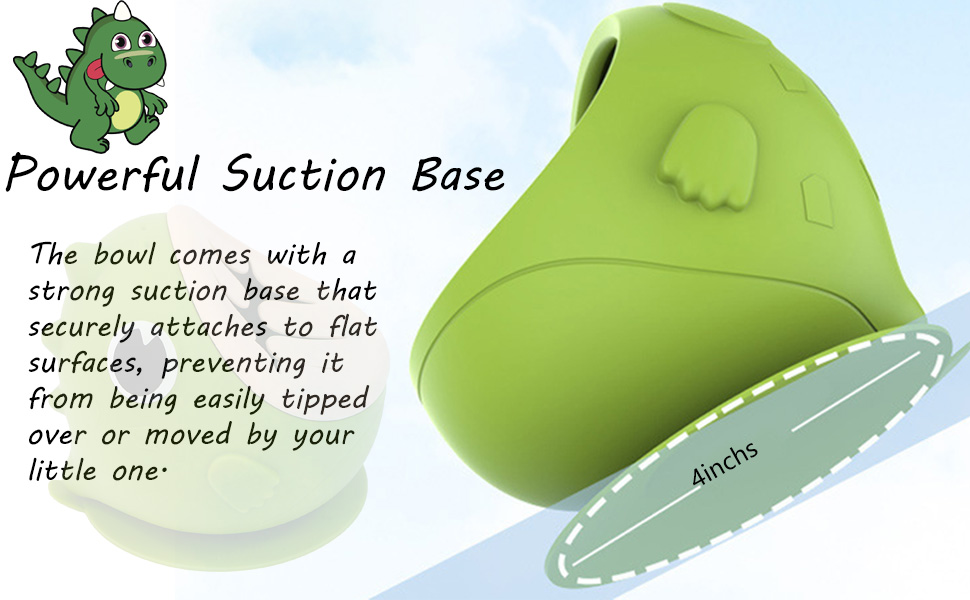 Powerful Suction Base

The bowl comes with a strong suction base that securely attaches to flat surfaces, preventing it from being easily tipped over or moved by your little one.

4inchs